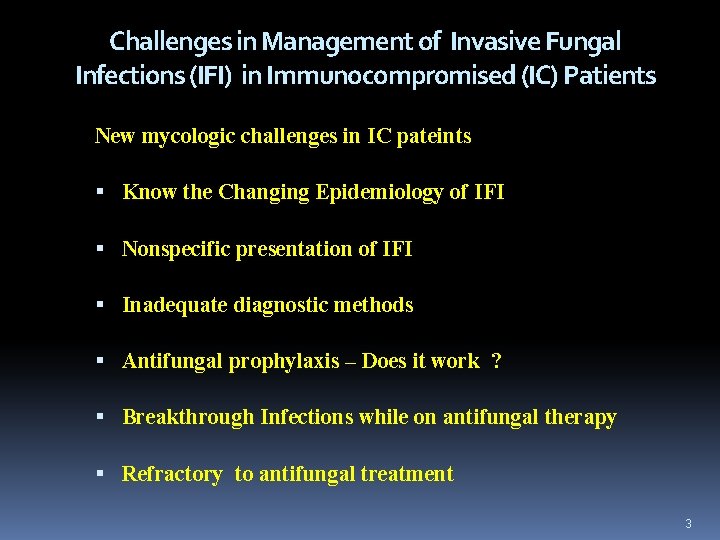 Challenges in Management of Invasive Fungal Infections (IFI) in Immunocompromised (IC) Patients

New mycologic challenges in IC pateints

• Know the Changing Epidemiology of IFI

• Nonspecific presentation of IFI

• Inadequate diagnostic methods

• Antifungal prophylaxis – Does it work ?

• Breakthrough Infections while on antifungal therapy

• Refractory to antifungal treatment

3